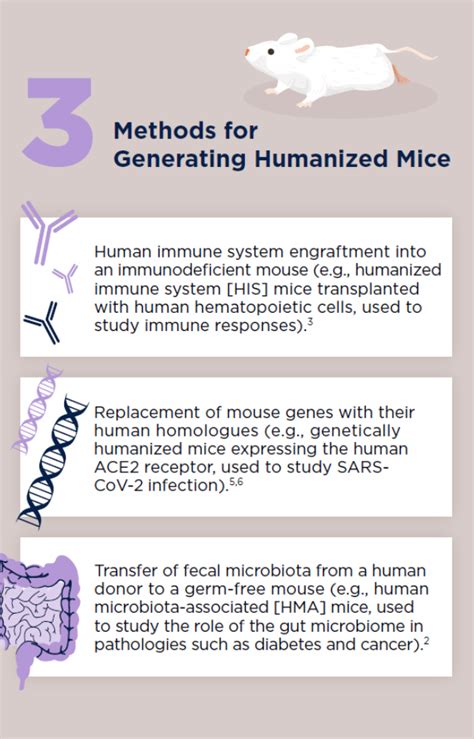 3

Methods for Generating Humanized Mice

Human immune system engraftment into an immunodeficient mouse (e.g., humanized immune system [HIS] mice transplanted with human hematopoietic cells, used to study immune responses).$^{3}$

Replacement of mouse genes with their human homologues (e.g., genetically humanized mice expressing the human ACE2 receptor, used to study SARS-CoV-2 infection).$^{5,6}$

Transfer of fecal microbiota from a human donor to a germ-free mouse (e.g., human microbiota-associated [HMA] mice, used to study the role of the gut microbiome in pathologies such as diabetes and cancer).$^{2}$